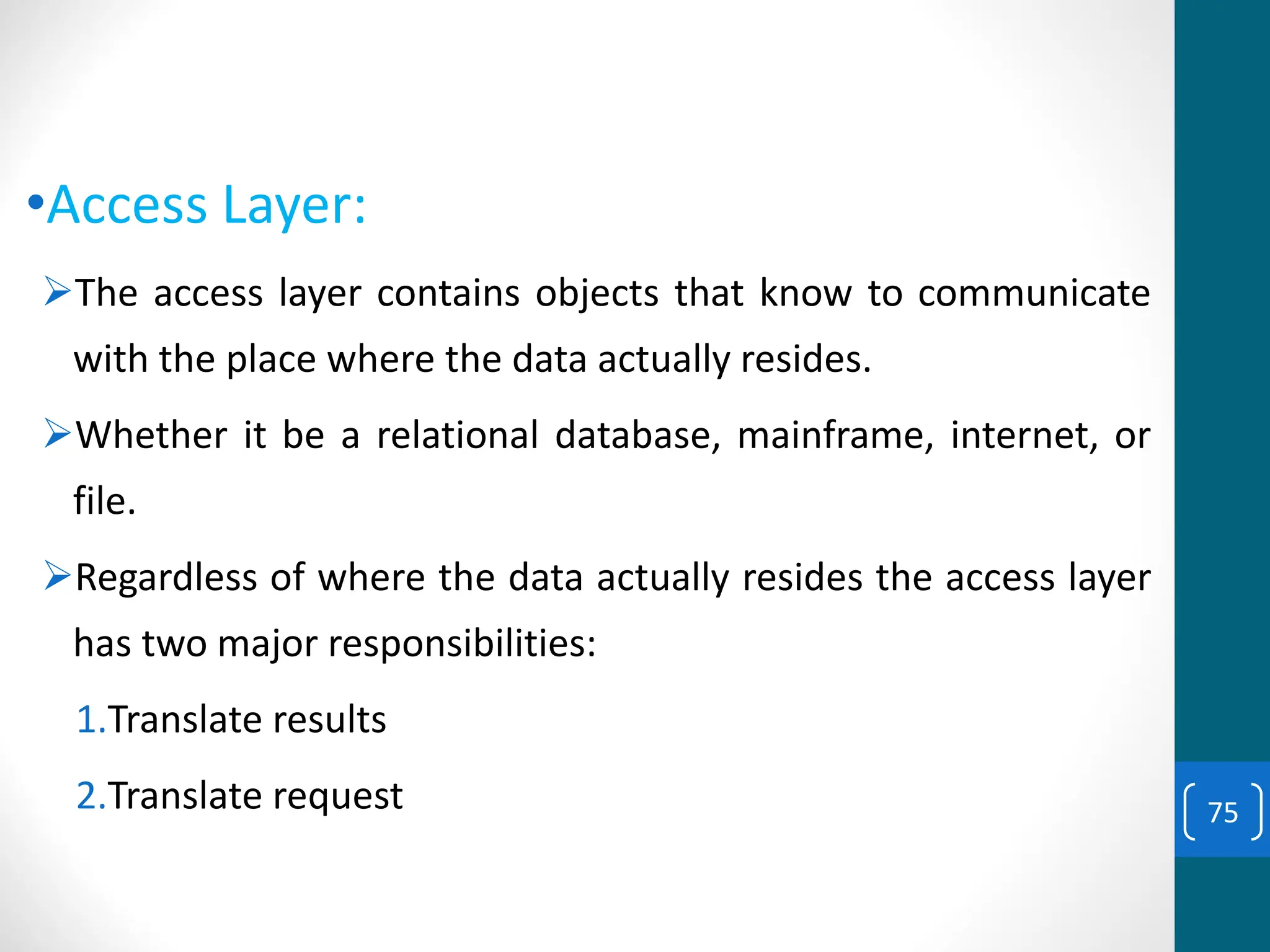 •Access Layer:

➢The access layer contains objects that know to communicate with the place where the data actually resides.

➢Whether it be a relational database, mainframe, internet, or file.

➢Regardless of where the data actually resides the access layer has two major responsibilities:

1.Translate results

2.Translate request

75